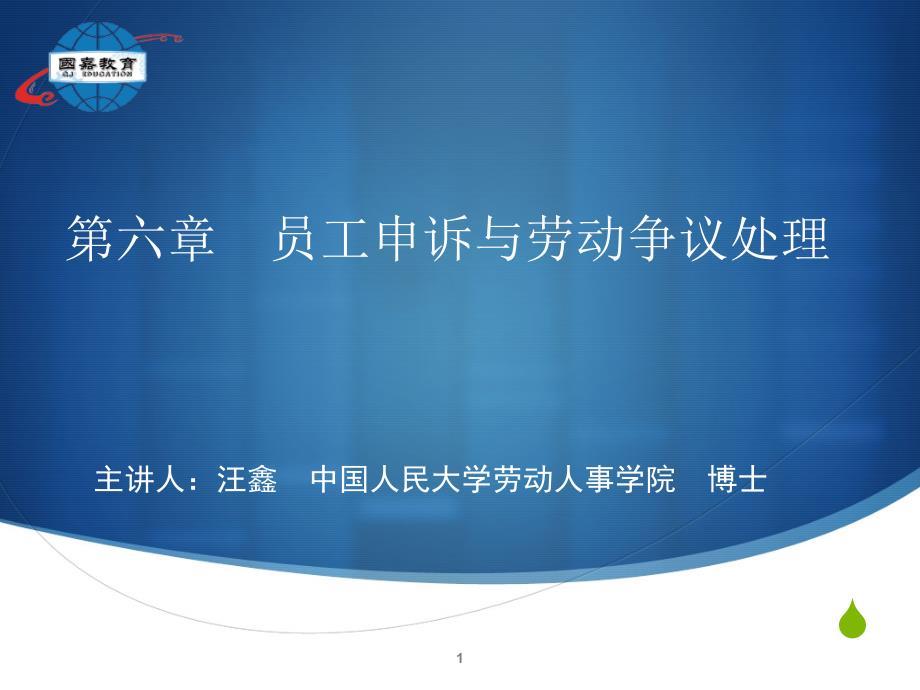 國嘉教育
GJ EDUCATION

第六章　员工申诉与劳动争议处理

主讲人：汪鑫　中国人民大学劳动人事学院　博士

1